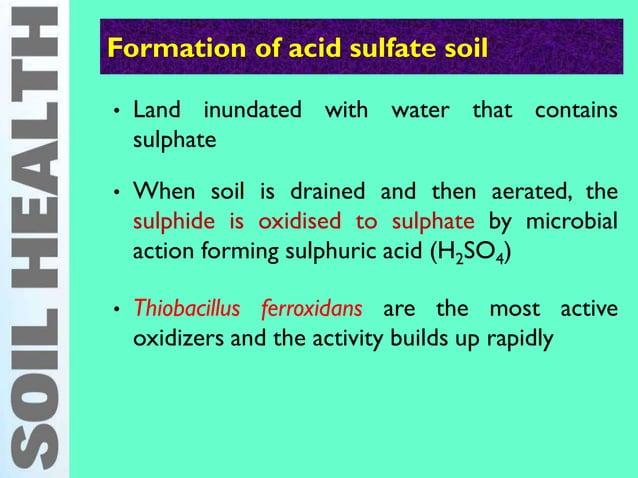 SOIL HEALTH

Formation of acid sulfate soil

• Land inundated with water that contains sulphate

• When soil is drained and then aerated, the sulphide is oxidised to sulphate by microbial action forming sulphuric acid ($H_2SO_4$)

• Thiobacillus ferroxidans are the most active oxidizers and the activity builds up rapidly